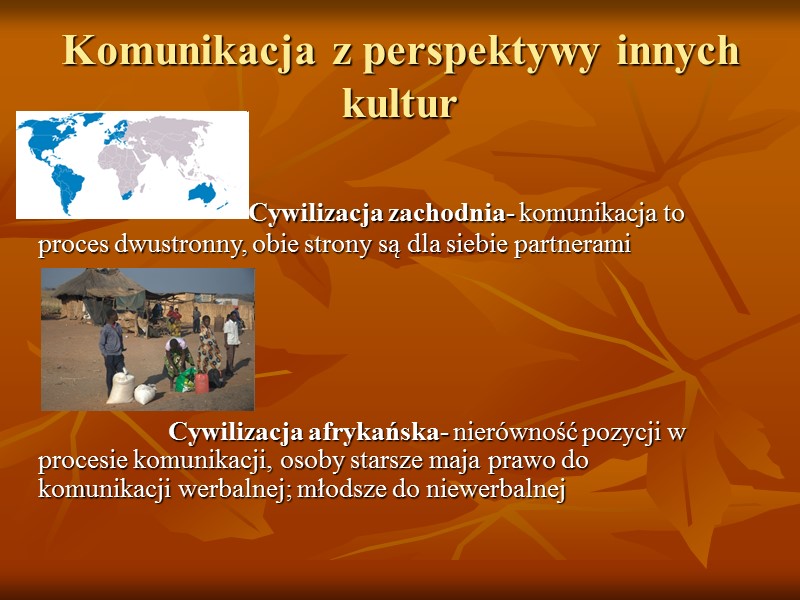 Komunikacja z perspektywy innych kultur

Cywilizacja zachodnia- komunikacja to proces dwustronny, obie strony są dla siebie partnerami

Cywilizacja afrykańska- nierówność pozycji w procesie komunikacji, osoby starsze maja prawo do komunikacji werbalnej; młodsze do niewerbalnej